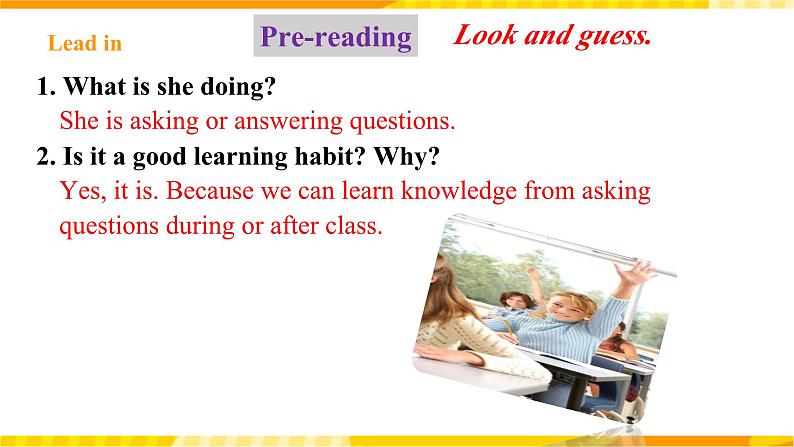 Lead in

Pre-reading

Look and guess.

1. What is she doing?

She is asking or answering questions.

2. Is it a good learning habit? Why?

Yes, it is. Because we can learn knowledge from asking questions during or after class.